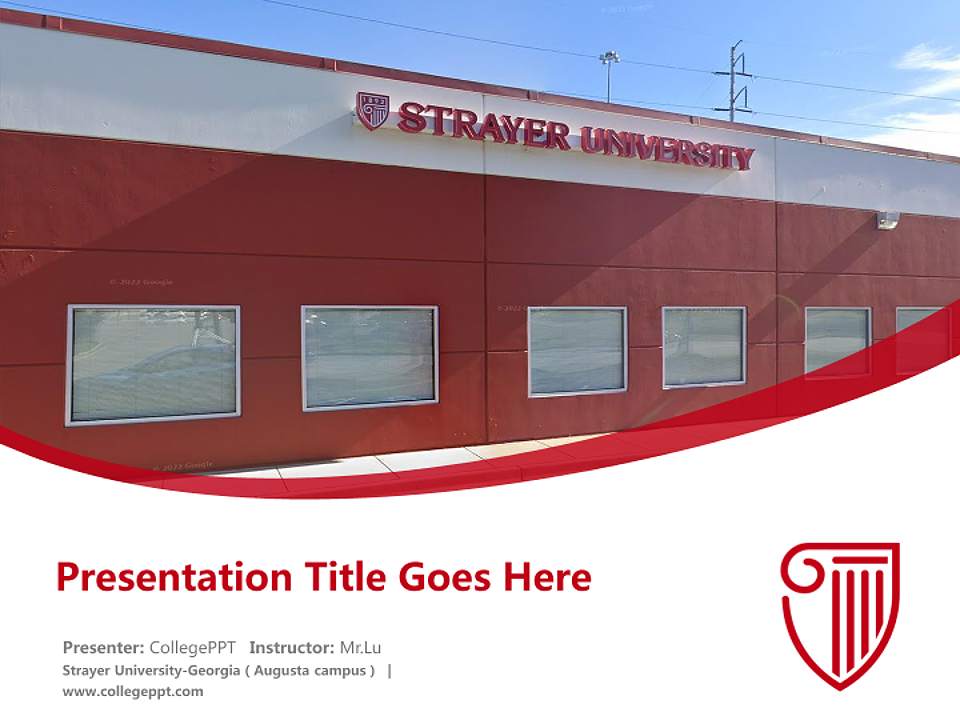 1892 STRAYER UNIVERSITY

© 2022 Google

© 2022 Google

© 2022 Google

Presentation Title Goes Here

Presenter: CollegePPT Instructor: Mr.Lu
Strayer University-Georgia ( Augusta campus ) |
www.collegeppt.com